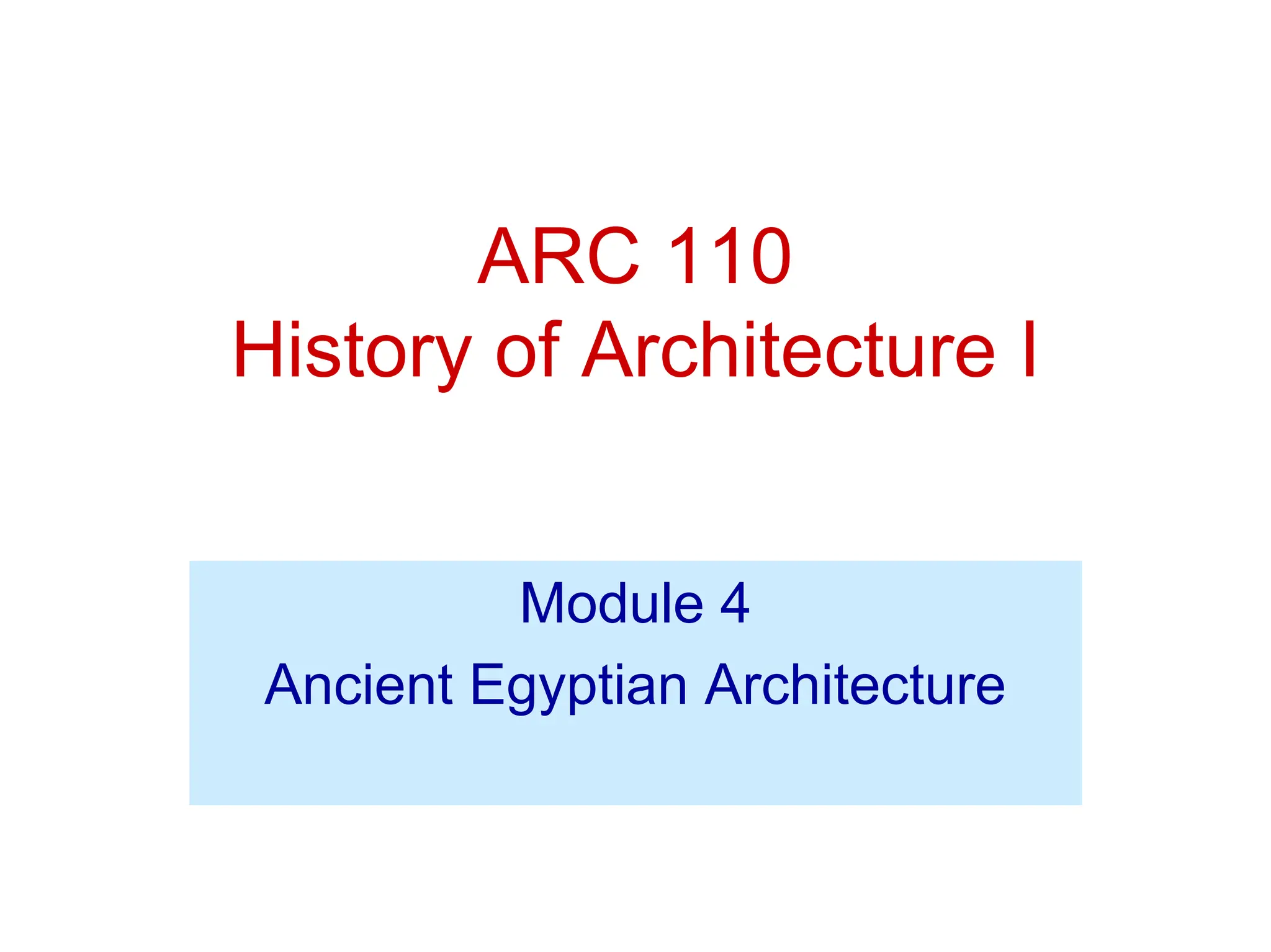 ARC 110
History of Architecture I

Module 4
Ancient Egyptian Architecture